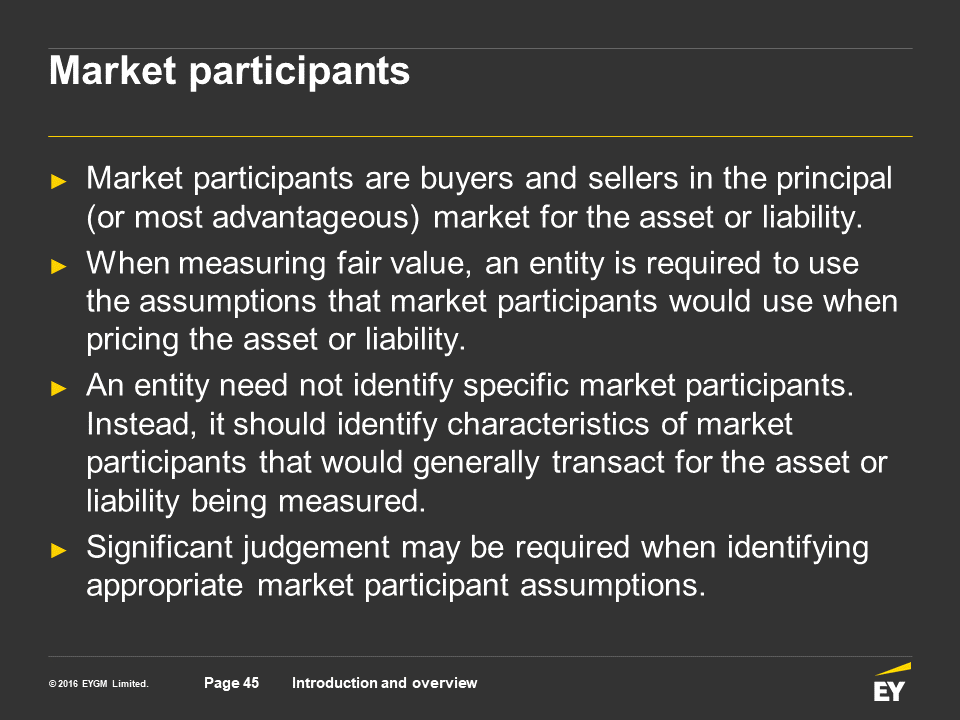 Market participants

► Market participants are buyers and sellers in the principal (or most advantageous) market for the asset or liability.

► When measuring fair value, an entity is required to use the assumptions that market participants would use when pricing the asset or liability.

► An entity need not identify specific market participants. Instead, it should identify characteristics of market participants that would generally transact for the asset or liability being measured.

► Significant judgement may be required when identifying appropriate market participant assumptions.

© 2016 EYGM Limited. Page 45 Introduction and overview

EY